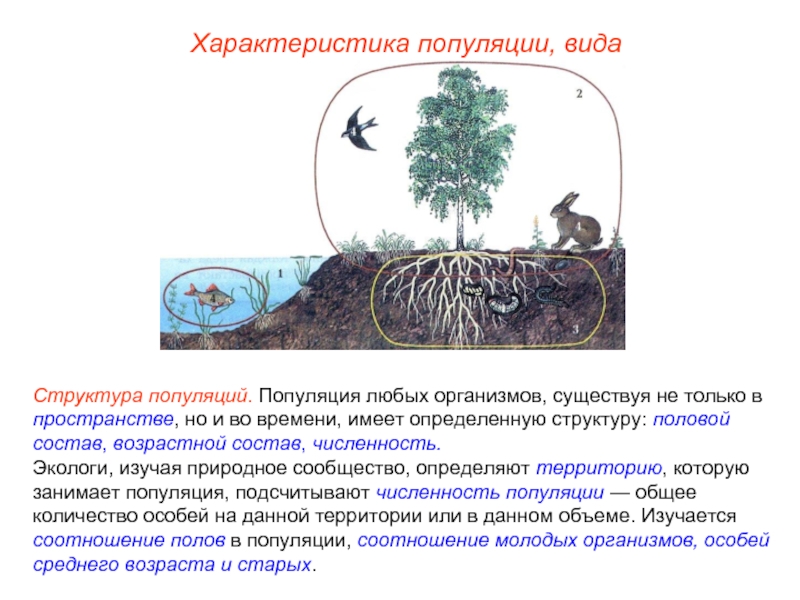 Характеристика популяции, вида

2

1

4

4

3

Структура популяций. Популяция любых организмов, существуя не только в пространстве, но и во времени, имеет определенную структуру: половой состав, возрастной состав, численность.
Экологи, изучая природное сообщество, определяют территорию, которую занимает популяция, подсчитывают численность популяции — общее количество особей на данной территории или в данном объеме. Изучается соотношение полов в популяции, соотношение молодых организмов, особей среднего возраста и старых.